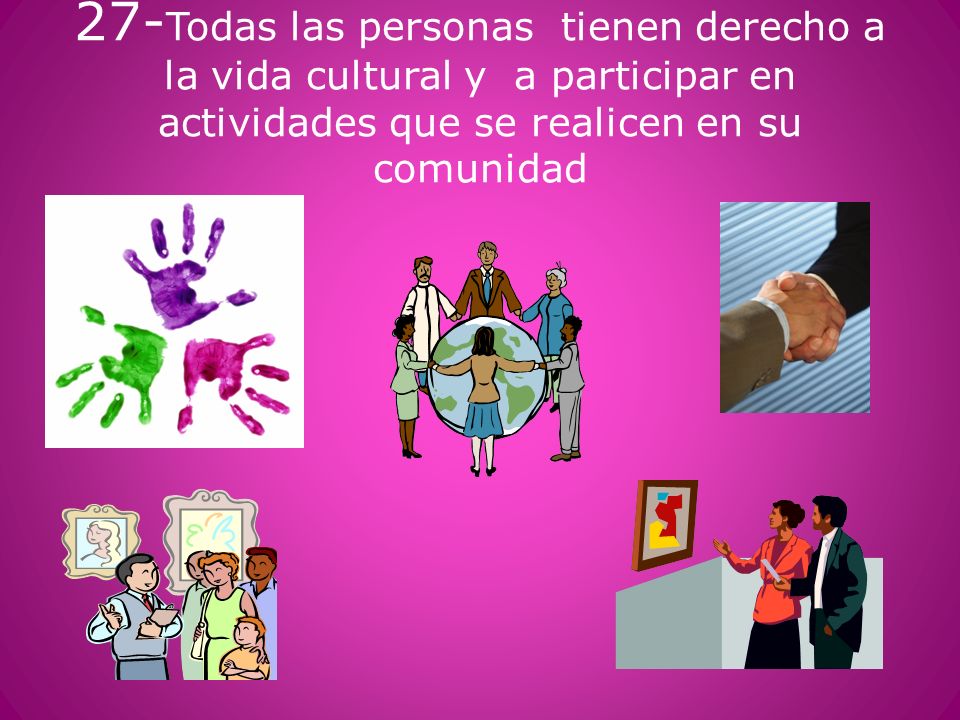 27-Todas las personas tienen derecho a la vida cultural y a participar en actividades que se realicen en su comunidad